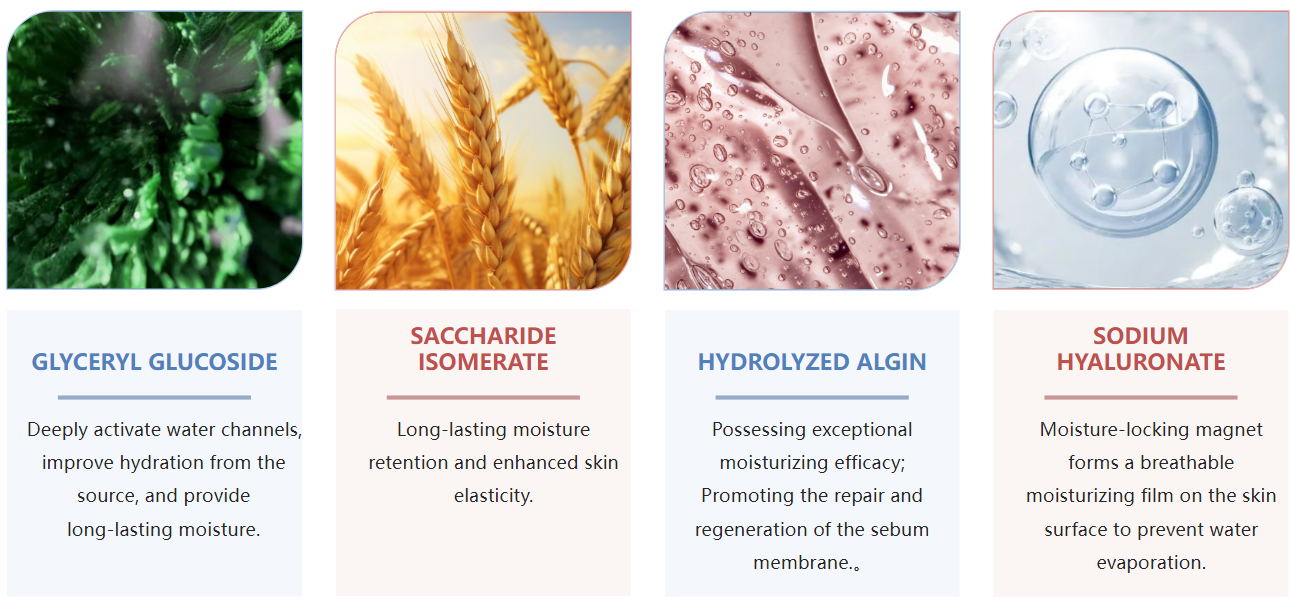 GLYCERYL GLUCOSIDE

Deeply activate water channels, improve hydration from the source, and provide long-lasting moisture.

SACCHARIDE ISOMERATE

Long-lasting moisture retention and enhanced skin elasticity.

HYDROLYZED ALGIN

Possessing exceptional moisturizing efficacy; Promoting the repair and regeneration of the sebum membrane.。

SODIUM HYALURONATE

Moisture-locking magnet forms a breathable moisturizing film on the skin surface to prevent water evaporation.